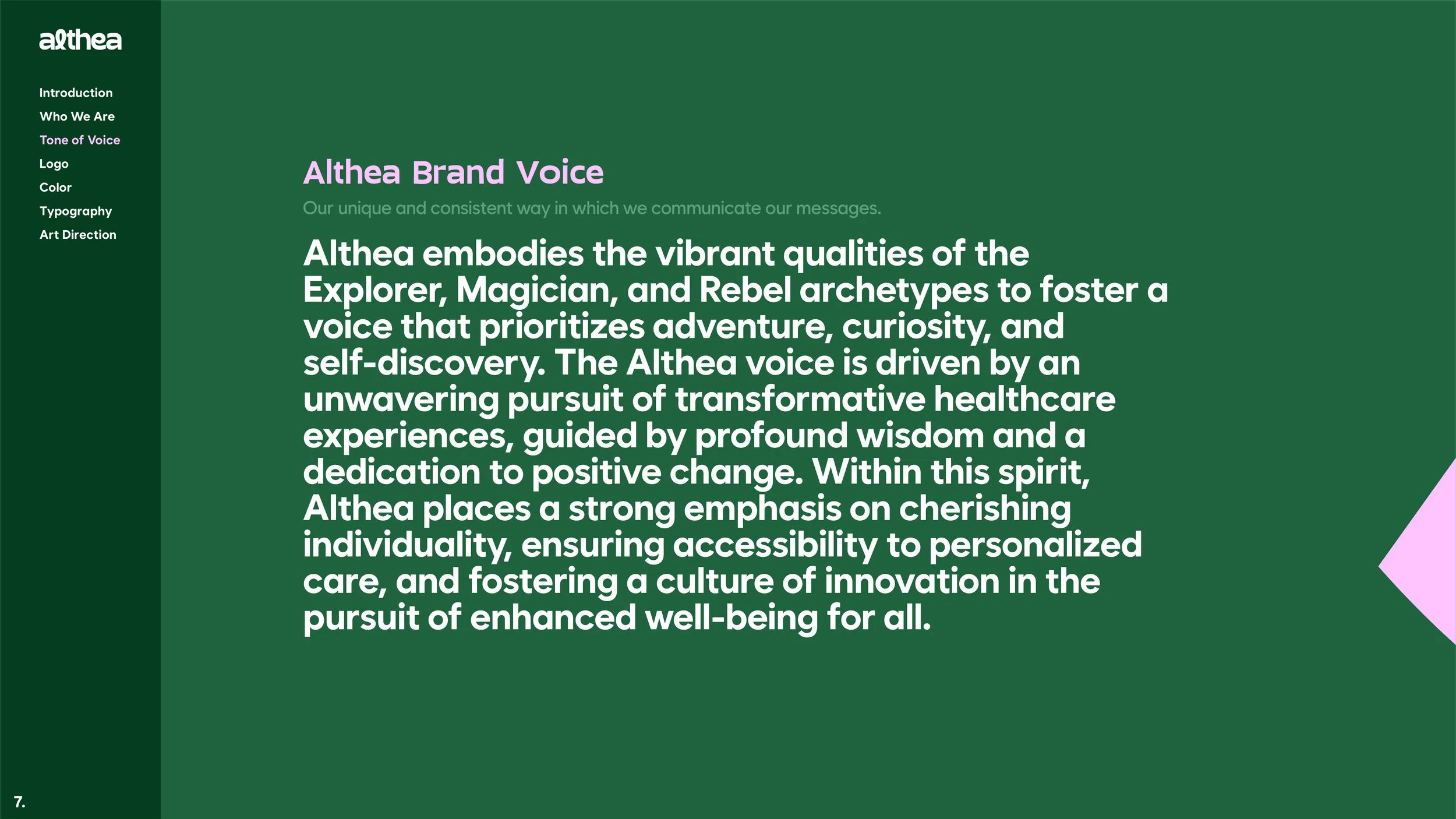 althea

Introduction
Who We Are
Tone of Voice
Logo
Color
Typography
Art Direction

Althea Brand Voice

Our unique and consistent way in which we communicate our messages.

Althea embodies the vibrant qualities of the Explorer, Magician, and Rebel archetypes to foster a voice that prioritizes adventure, curiosity, and self-discovery. The Althea voice is driven by an unwavering pursuit of transformative healthcare experiences, guided by profound wisdom and a dedication to positive change. Within this spirit, Althea places a strong emphasis on cherishing individuality, ensuring accessibility to personalized care, and fostering a culture of innovation in the pursuit of enhanced well-being for all.

7.